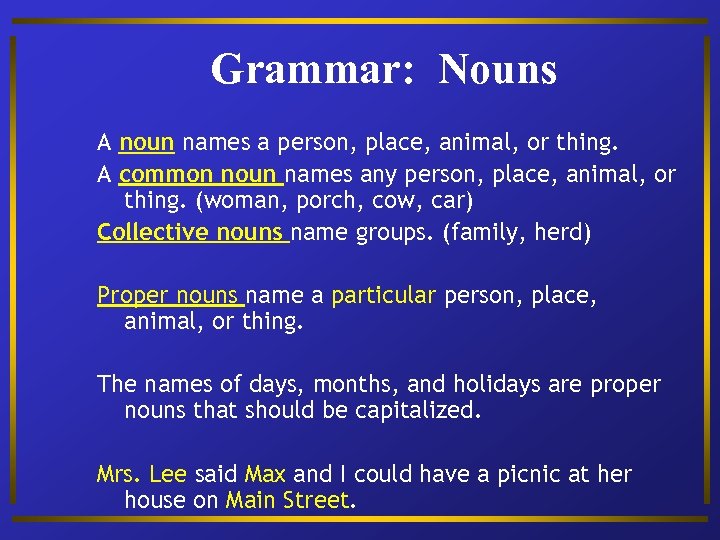 Grammar: Nouns

A noun names a person, place, animal, or thing.

A common noun names any person, place, animal, or thing. (woman, porch, cow, car)

Collective nouns name groups. (family, herd)

Proper nouns name a particular person, place, animal, or thing.

The names of days, months, and holidays are proper nouns that should be capitalized.

Mrs. Lee said Max and I could have a picnic at her house on Main Street.